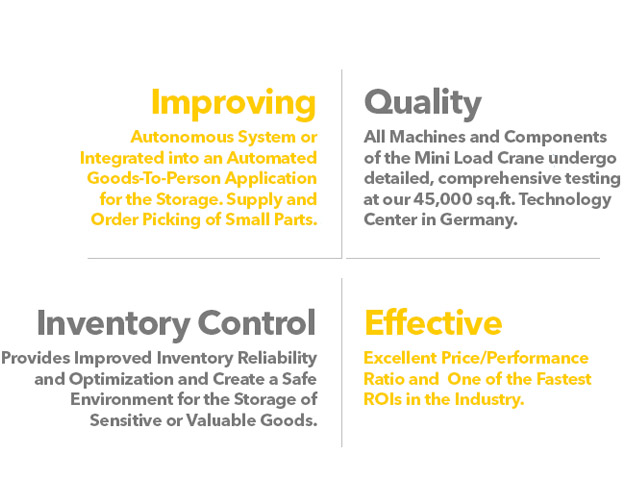 Improving

Autonomous System or Integrated into an Automated Goods-To-Person Application for the Storage. Supply and Order Picking of Small Parts.

Quality

All Machines and Components of the Mini Load Crane undergo detailed, comprehensive testing at our 45,000 sq.ft. Technology Center in Germany.

Inventory Control

Provides Improved Inventory Reliability and Optimization and Create a Safe Environment for the Storage of Sensitive or Valuable Goods.

Effective

Excellent Price/Performance Ratio and One of the Fastest ROIs in the Industry.